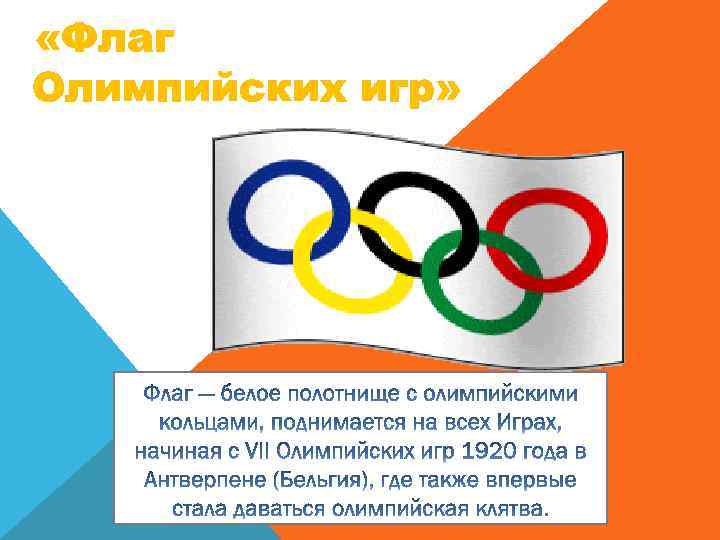 «Флаг Олимпийских игр»

Флаг — белое полотнище с олимпийскими кольцами, поднимается на всех Играх, начиная с VII Олимпийских игр 1920 года в Антверпене (Бельгия), где также впервые стала даваться олимпийская клятва.